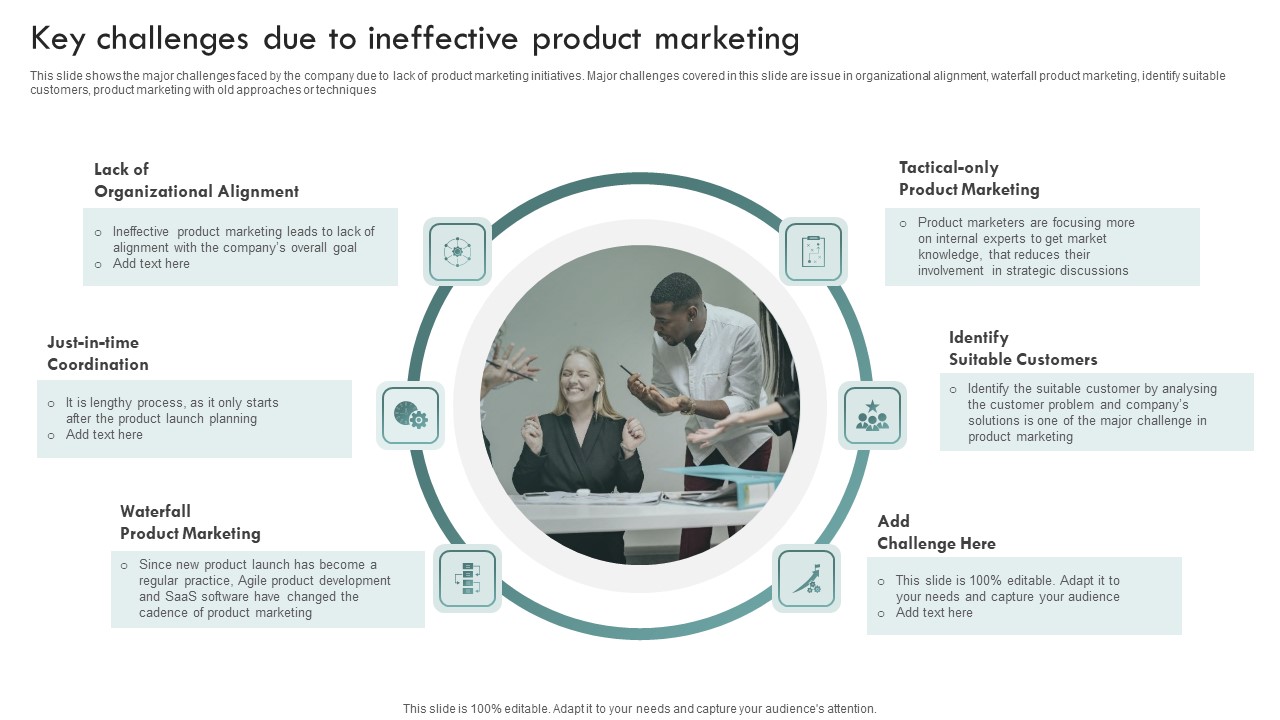 Key challenges due to ineffective product marketing

This slide shows the major challenges faced by the company due to lack of product marketing initiatives. Major challenges covered in this slide are issue in organizational alignment, waterfall product marketing, identify suitable customers, product marketing with old approaches or techniques

Lack of Organizational Alignment

o Ineffective product marketing leads to lack of alignment with the company's overall goal
o Add text here

Just-in-time Coordination

o It is lengthy process, as it only starts after the product launch planning
o Add text here

Waterfall Product Marketing

o Since new product launch has become a regular practice, Agile product development and SaaS software have changed the cadence of product marketing

Tactical-only Product Marketing

o Product marketers are focusing more on internal experts to get market knowledge, that reduces their involvement in strategic discussions

Identify Suitable Customers

o Identify the suitable customer by analysing the customer problem and company's solutions is one of the major challenge in product marketing

Add Challenge Here

o This slide is 100% editable. Adapt it to your needs and capture your audience
o Add text here

This slide is 100% editable. Adapt it to your needs and capture your audience's attention.